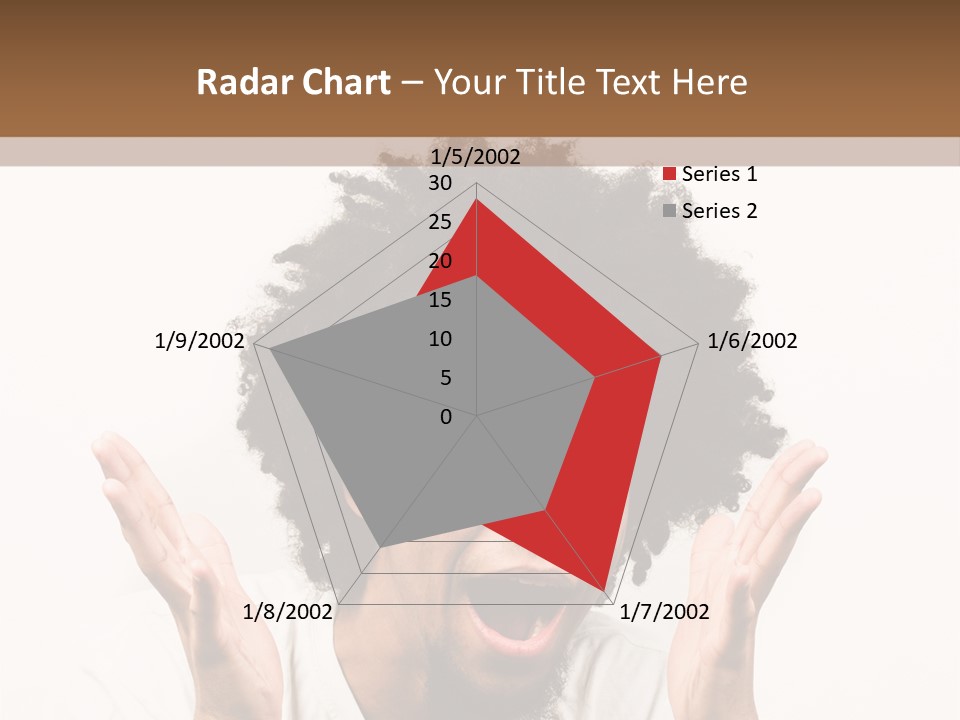 Radar Chart – Your Title Text Here

1/5/2002
30
25
20
15
10
5
0
1/6/2002
1/7/2002
1/8/2002
1/9/2002

Series 1
Series 2